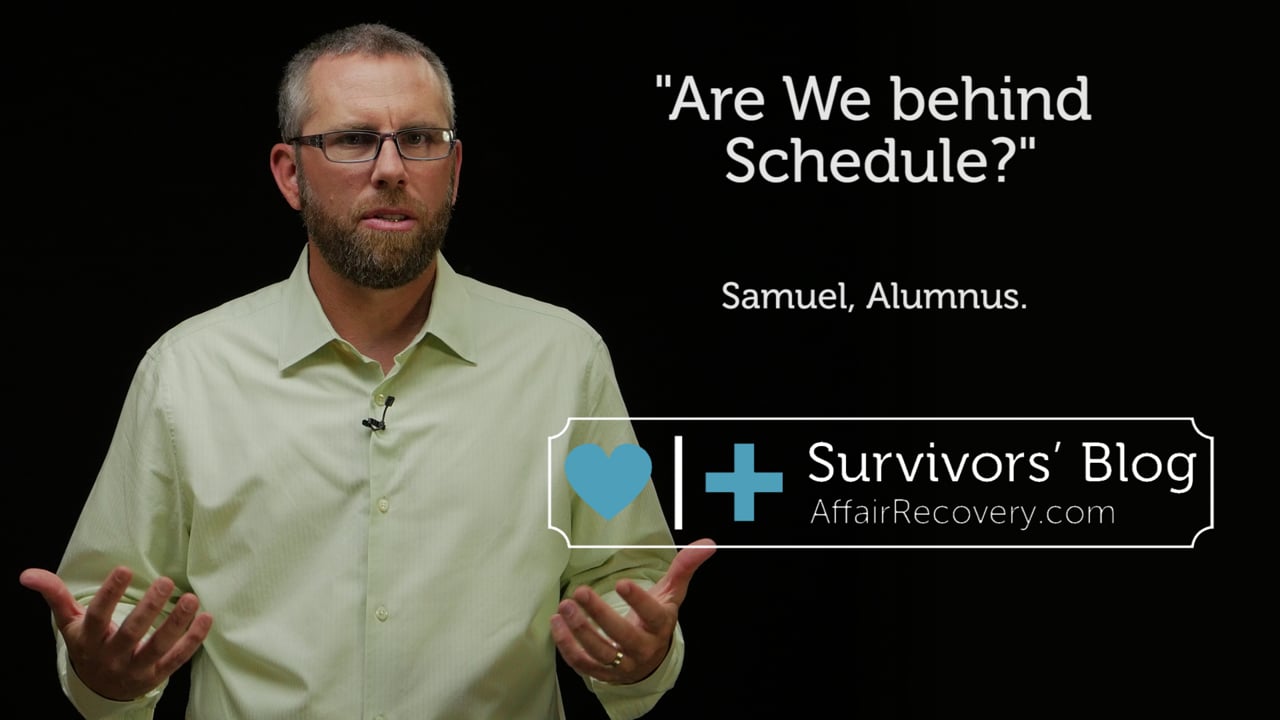 "Are We behind Schedule?"

Samuel, Alumnus.

Survivors' Blog
AffairRecovery.com